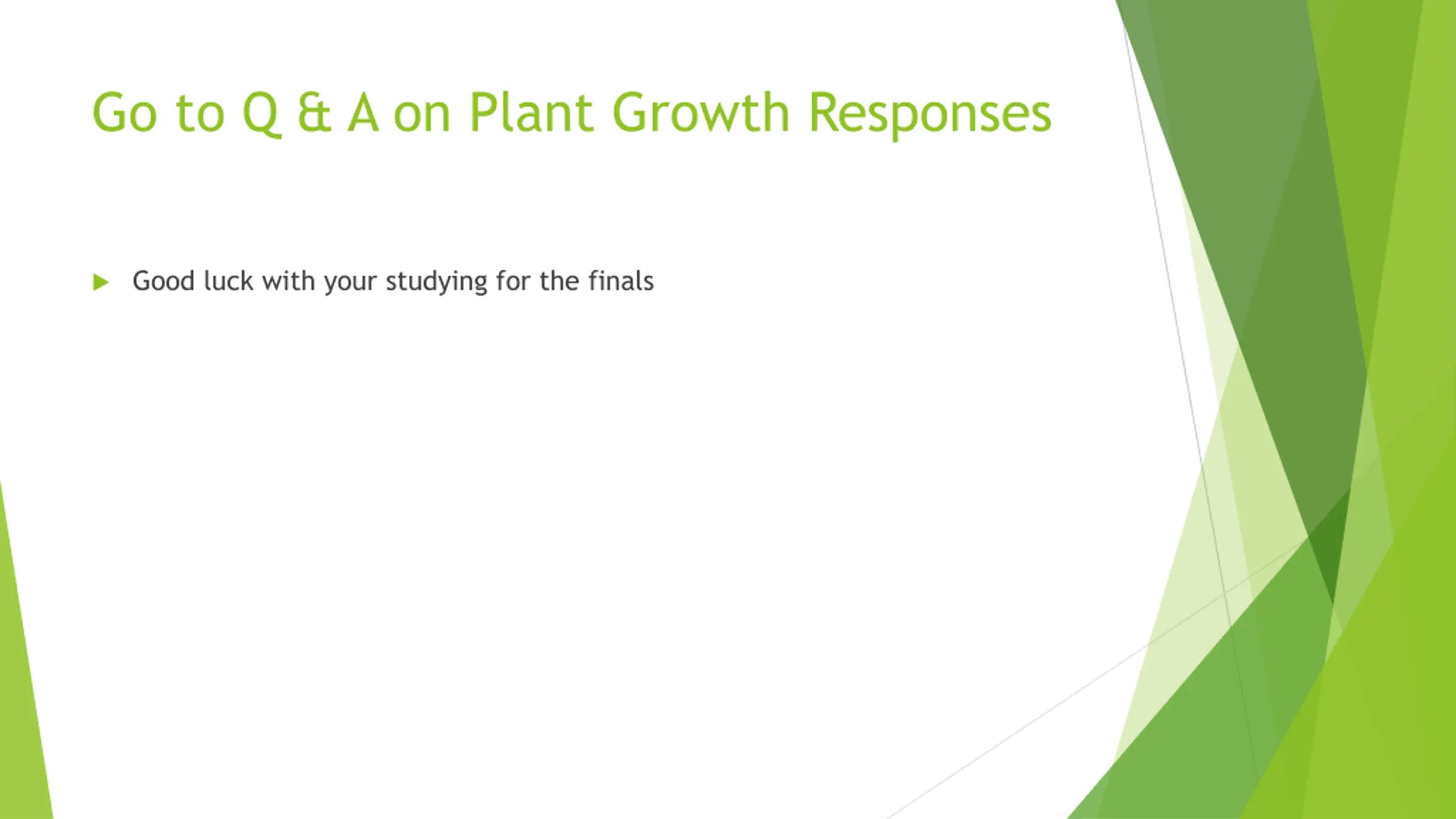 Go to Q & A on Plant Growth Responses

Good luck with your studying for the finals